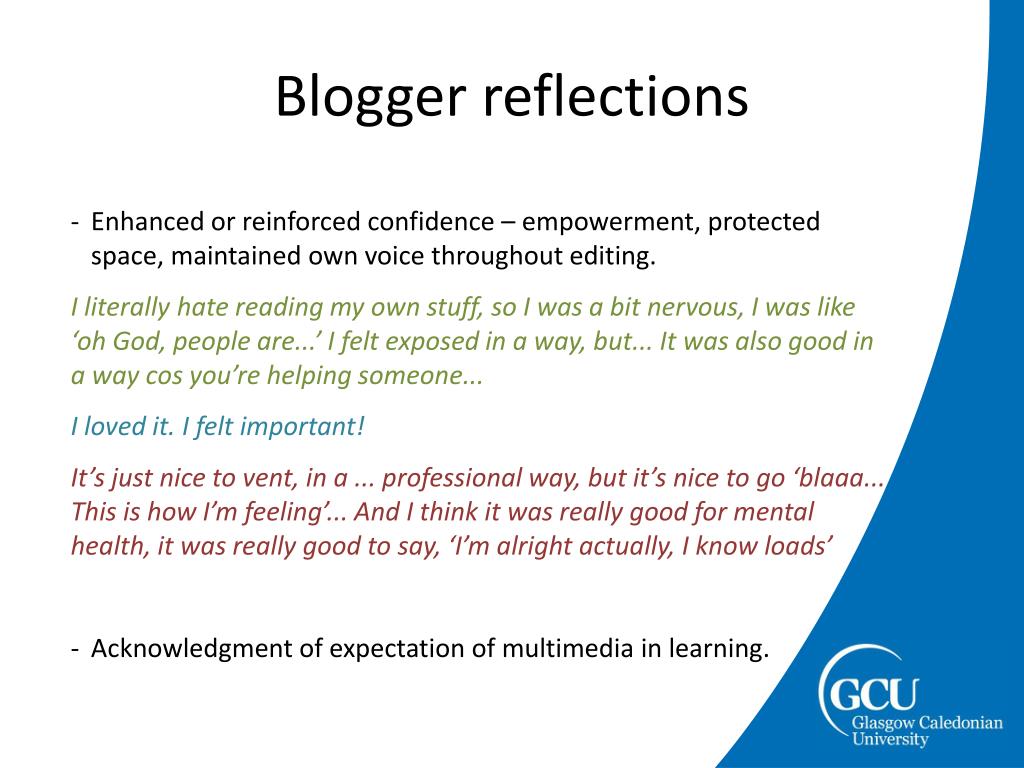 Blogger reflections

- Enhanced or reinforced confidence – empowerment, protected space, maintained own voice throughout editing.

I literally hate reading my own stuff, so I was a bit nervous, I was like ‘oh God, people are...’ I felt exposed in a way, but... It was also good in a way cos you’re helping someone...

I loved it. I felt important!

It’s just nice to vent, in a ... professional way, but it’s nice to go ‘blaaa... This is how I’m feeling’... And I think it was really good for mental health, it was really good to say, ‘I’m alright actually, I know loads’

- Acknowledgment of expectation of multimedia in learning.

GCU
Glasgow Caledonian University